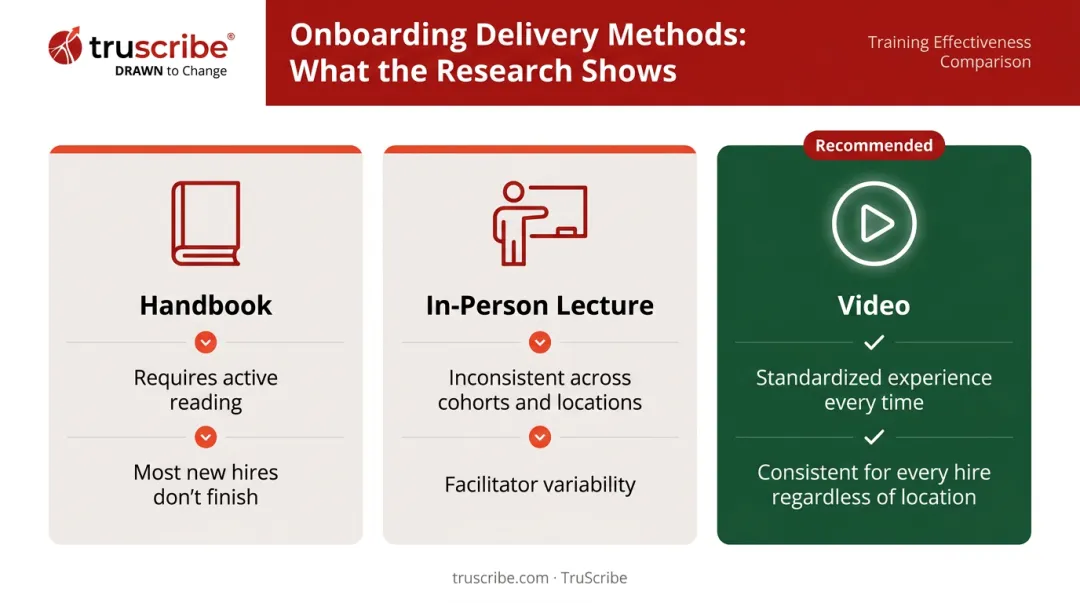 truscribe®
DRAWN to Change

Onboarding Delivery Methods: What the Research Shows

Training Effectiveness Comparison

Handbook

Requires active reading

Most new hires don't finish

In-Person Lecture

Inconsistent across cohorts and locations

Facilitator variability

Recommended

Video

Standardized experience every time

Consistent for every hire regardless of location

truscribe.com · TruScribe